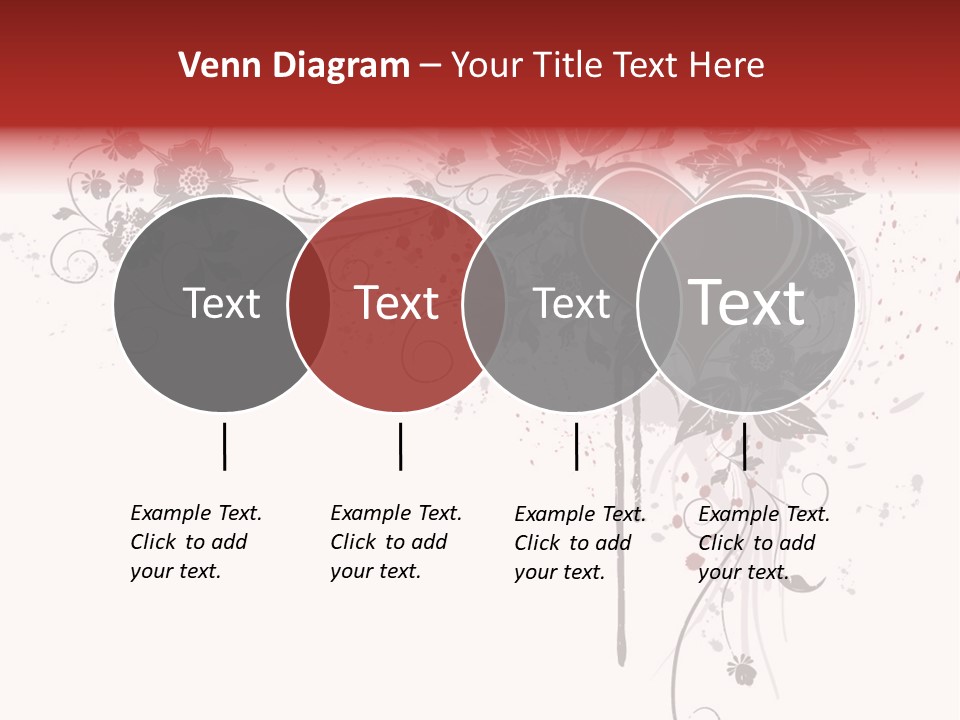 Venn Diagram – Your Title Text Here

Text

Text

Text

Text

Example Text. Click to add your text.

Example Text. Click to add your text.

Example Text. Click to add your text.

Example Text. Click to add your text.